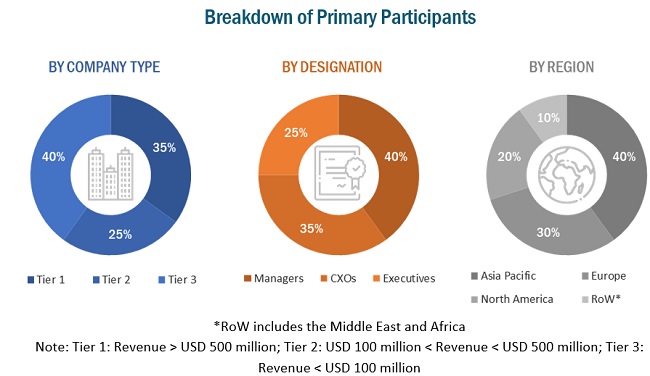 Breakdown of Primary Participants

BY COMPANY TYPE

35%
25%
40%

Tier 1 Tier 2 Tier 3

BY DESIGNATION

40%
35%
25%

Managers CXOs Executives

BY REGION

40%
30%
20%
10%

Asia Pacific Europe
North America RoW*

*RoW includes the Middle East and Africa

Note: Tier 1: Revenue > USD 500 million; Tier 2: USD 100 million < Revenue < USD 500 million; Tier 3: Revenue < USD 100 million